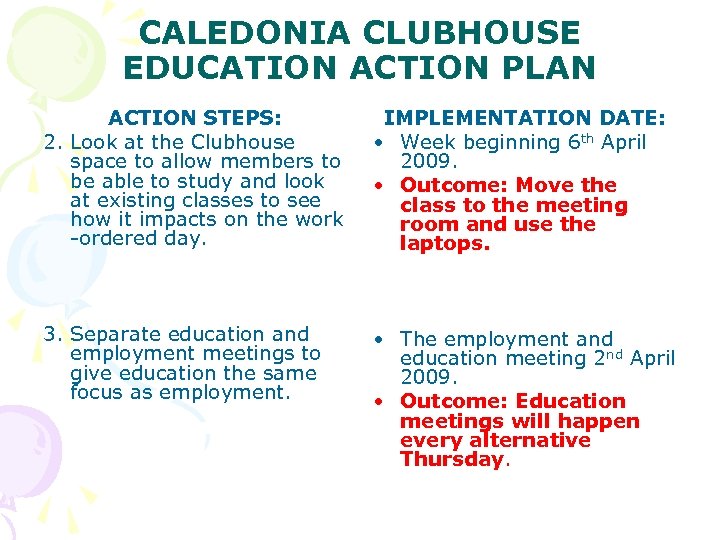 CALEDONIA CLUBHOUSE EDUCATION ACTION PLAN

ACTION STEPS:

2. Look at the Clubhouse space to allow members to be able to study and look at existing classes to see how it impacts on the work -ordered day.

3. Separate education and employment meetings to give education the same focus as employment.

IMPLEMENTATION DATE:

• Week beginning 6$^{th}$ April 2009.
• Outcome: Move the class to the meeting room and use the laptops.

• The employment and education meeting 2$^{nd}$ April 2009.
• Outcome: Education meetings will happen every alternative Thursday.